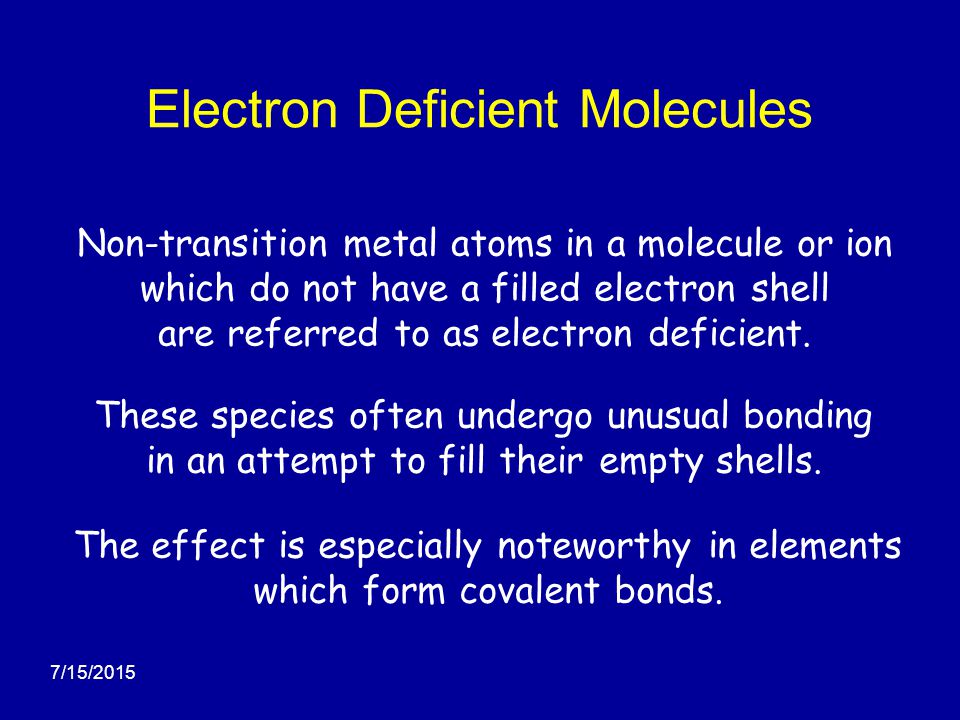 Electron Deficient Molecules

Non-transition metal atoms in a molecule or ion which do not have a filled electron shell are referred to as electron deficient.

These species often undergo unusual bonding in an attempt to fill their empty shells.

The effect is especially noteworthy in elements which form covalent bonds.

7/15/2015